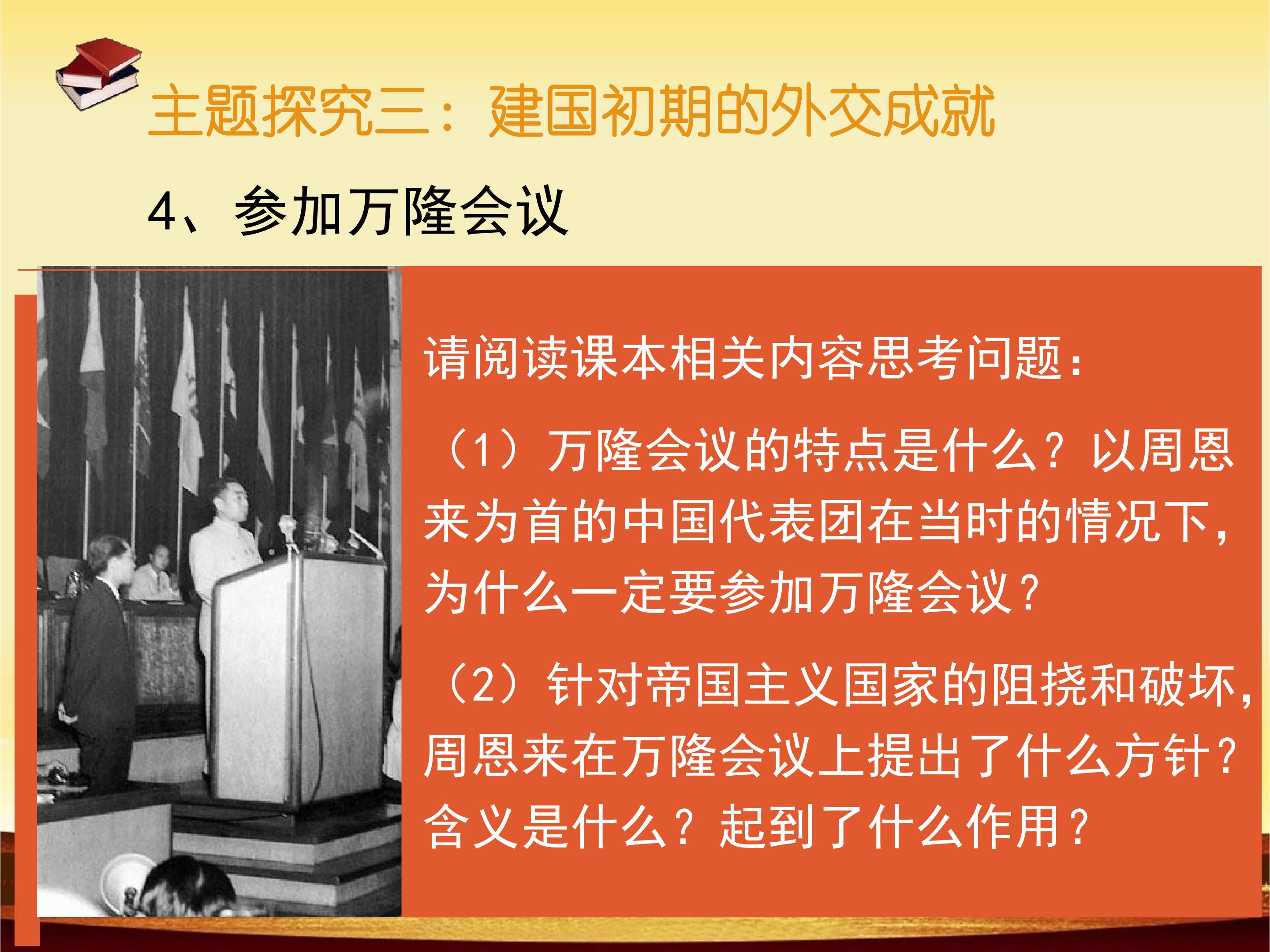 主题探究三：建国初期的外交成就

4、参加万隆会议

请阅读课本相关内容思考问题：

（1）万隆会议的特点是什么？以周恩来为首的中国代表团在当时的情况下，为什么一定要参加万隆会议？

（2）针对帝国主义国家的阻挠和破坏，周恩来在万隆会议上提出了什么方针？含义是什么？起到了什么作用？